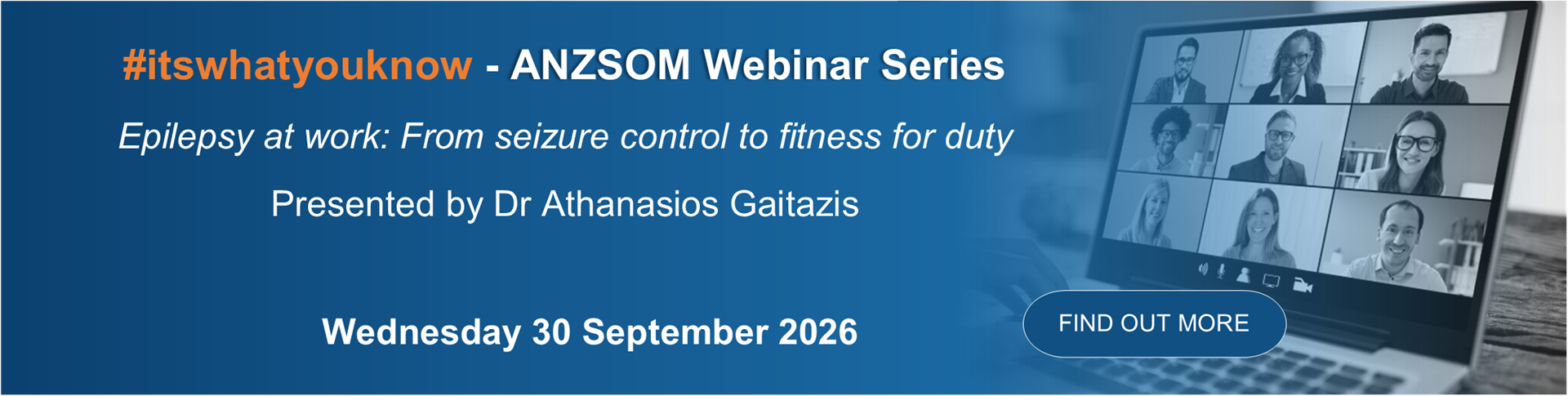 #itswhatyouknow - ANZSOM Webinar Series

Epilepsy at work: From seizure control to fitness for duty

Presented by Dr Athanasios Gaitazis

Wednesday 30 September 2026

FIND OUT MORE